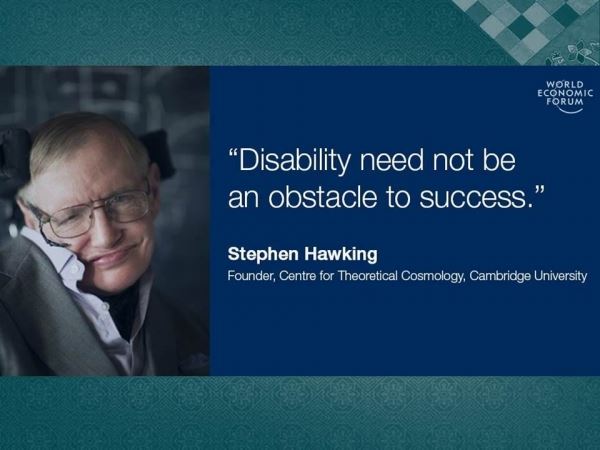 WORLD ECONOMIC FORUM

“Disability need not be an obstacle to success.”

Stephen Hawking

Founder, Centre for Theoretical Cosmology, Cambridge University